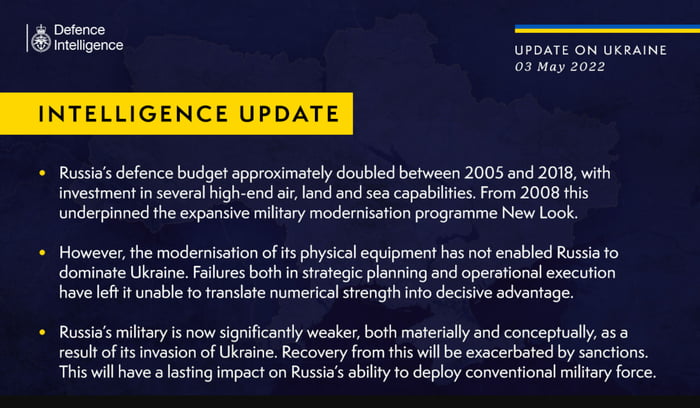 Defence Intelligence

UPDATE ON UKRAINE
03 May 2022

INTELLIGENCE UPDATE

• Russia's defence budget approximately doubled between 2005 and 2018, with investment in several high-end air, land and sea capabilities. From 2008 this underpinned the expansive military modernisation programme New Look.

• However, the modernisation of its physical equipment has not enabled Russia to dominate Ukraine. Failures both in strategic planning and operational execution have left it unable to translate numerical strength into decisive advantage.

• Russia's military is now significantly weaker, both materially and conceptually, as a result of its invasion of Ukraine. Recovery from this will be exacerbated by sanctions. This will have a lasting impact on Russia's ability to deploy conventional military force.